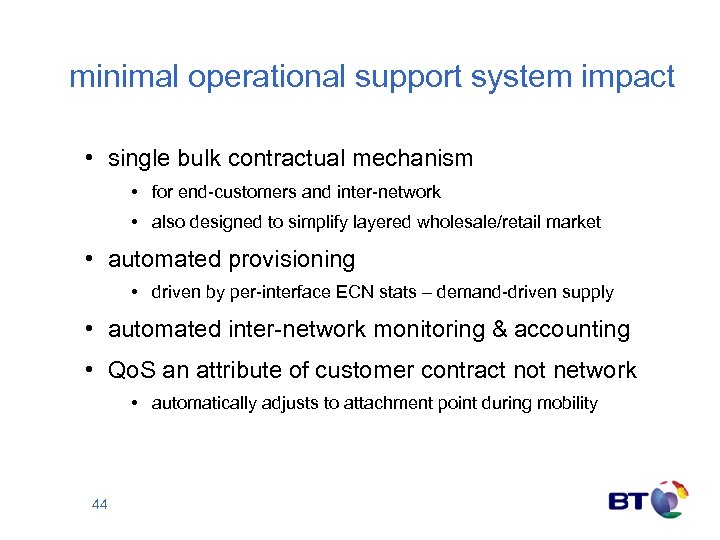 minimal operational support system impact

• single bulk contractual mechanism
  • for end-customers and inter-network
  • also designed to simplify layered wholesale/retail market
• automated provisioning
  • driven by per-interface ECN stats – demand-driven supply
• automated inter-network monitoring & accounting
• QoS an attribute of customer contract not network
  • automatically adjusts to attachment point during mobility

44

BT